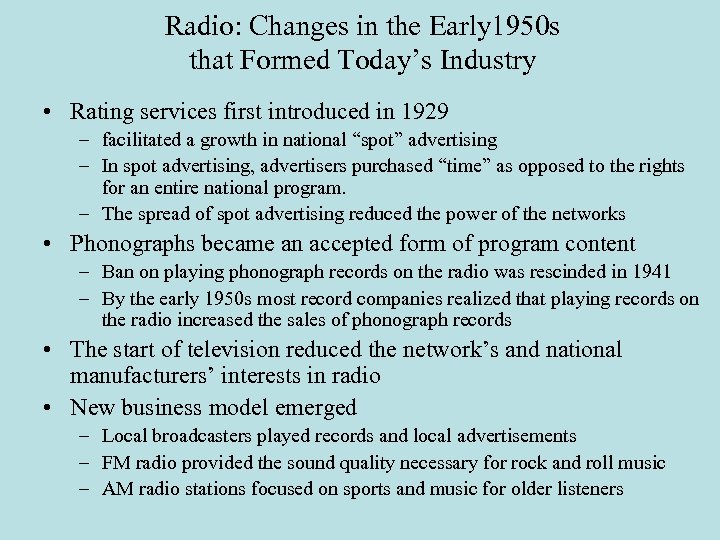 Radio: Changes in the Early1950s
that Formed Today’s Industry

• Rating services first introduced in 1929
– facilitated a growth in national “spot” advertising
– In spot advertising, advertisers purchased “time” as opposed to the rights for an entire national program.
– The spread of spot advertising reduced the power of the networks
• Phonographs became an accepted form of program content
– Ban on playing phonograph records on the radio was rescinded in 1941
– By the early 1950s most record companies realized that playing records on the radio increased the sales of phonograph records
• The start of television reduced the network’s and national manufacturers’ interests in radio
• New business model emerged
– Local broadcasters played records and local advertisements
– FM radio provided the sound quality necessary for rock and roll music
– AM radio stations focused on sports and music for older listeners